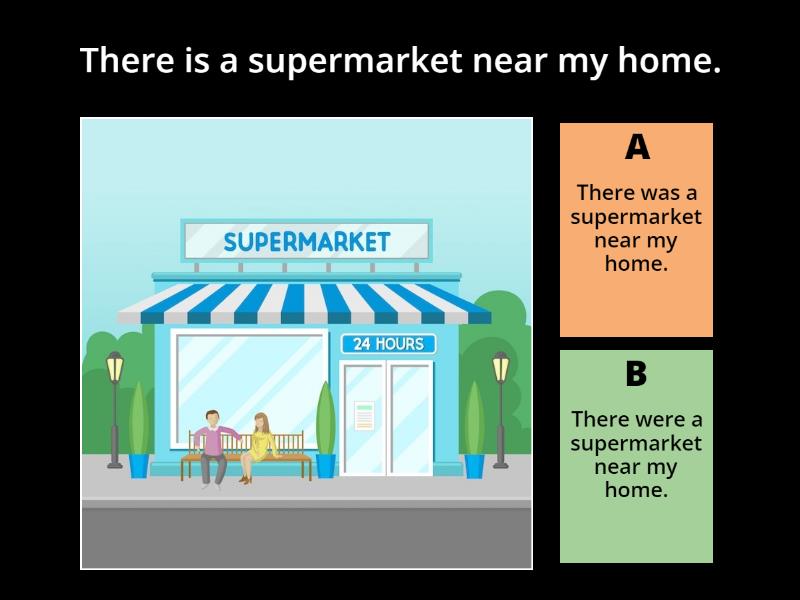 There is a supermarket near my home.

SUPERMARKET

24 HOURS

A

There was a supermarket near my home.

B

There were a supermarket near my home.